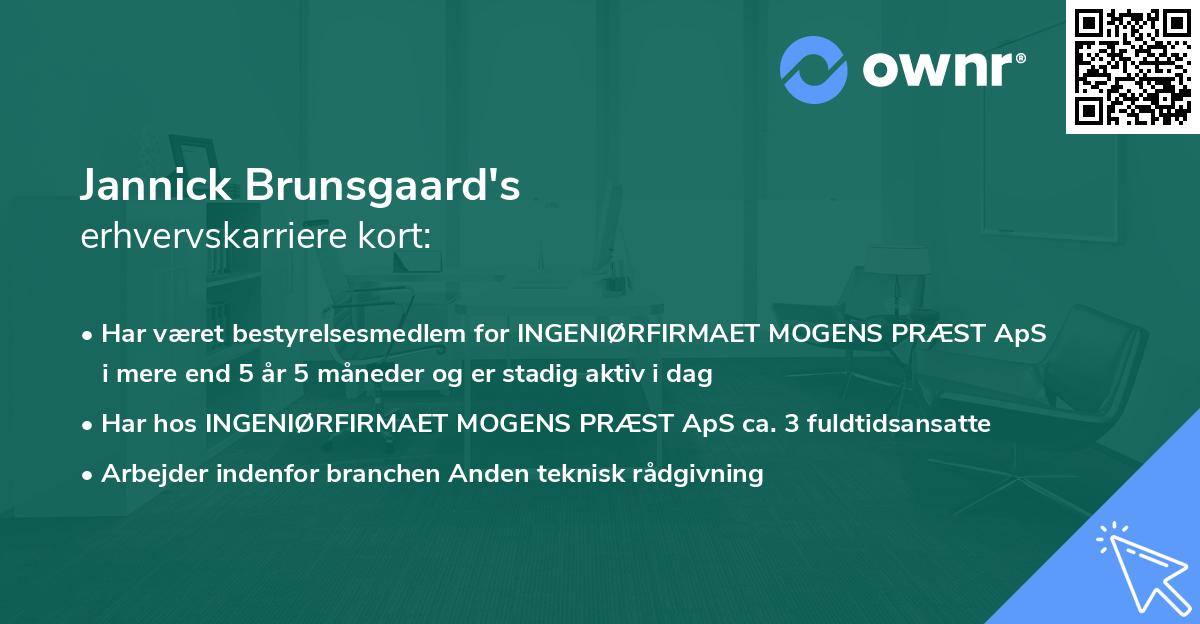 ownr®

Jannick Brunsgaard's
erhvervskarriere kort:

• Har været bestyrelsesmedlem for INGENIØRFIRMAET MOGENS PRÆST ApS i mere end 5 år 5 måneder og er stadig aktiv i dag
• Har hos INGENIØRFIRMAET MOGENS PRÆST ApS ca. 3 fuldtidsansatte
• Arbejder indenfor branchen Anden teknisk rådgivning